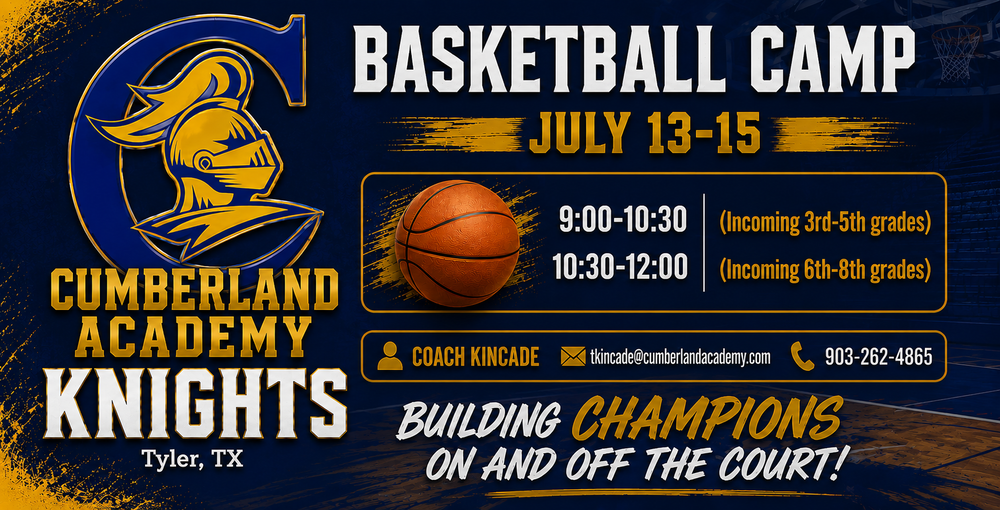 CUMBERLAND ACADEMY KNIGHTS

Tyler, TX

BASKETBALL CAMP

JULY 13-15

9:00-10:30 (Incoming 3rd-5th grades)

10:30-12:00 (Incoming 6th-8th grades)

COACH KINCADE

tkincade@cumberlandacademy.com

903-262-4865

BUILDING CHAMPIONS ON AND OFF THE COURT!